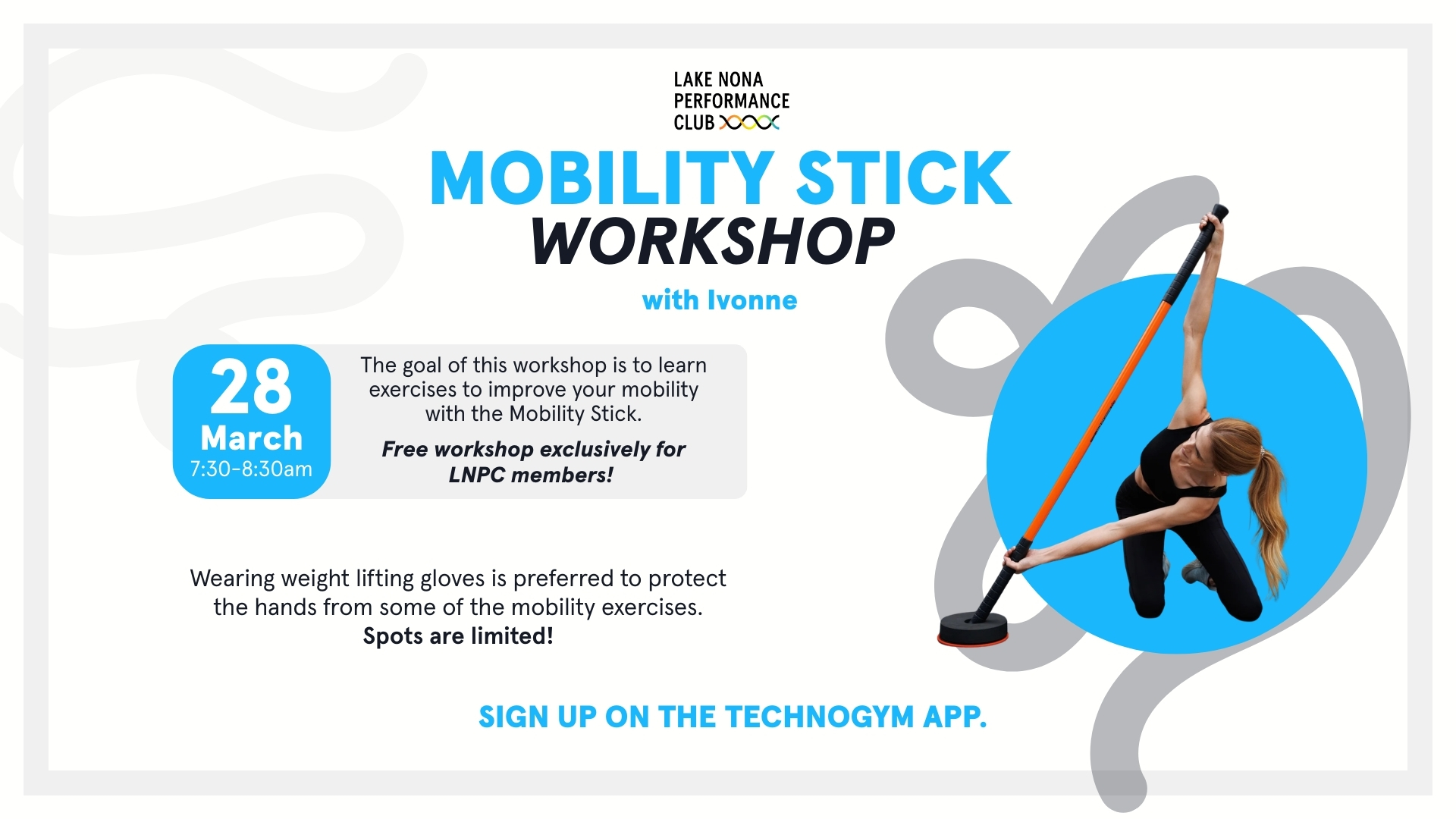 LAKE NONA
PERFORMANCE
CLUB

MOBILITY STICK
WORKSHOP

with Ivonne

28
March
7:30-8:30am

The goal of this workshop is to learn exercises to improve your mobility with the Mobility Stick.

Free workshop exclusively for LNPC members!

Wearing weight lifting gloves is preferred to protect the hands from some of the mobility exercises.
Spots are limited!

SIGN UP ON THE TECHNOGYM APP.